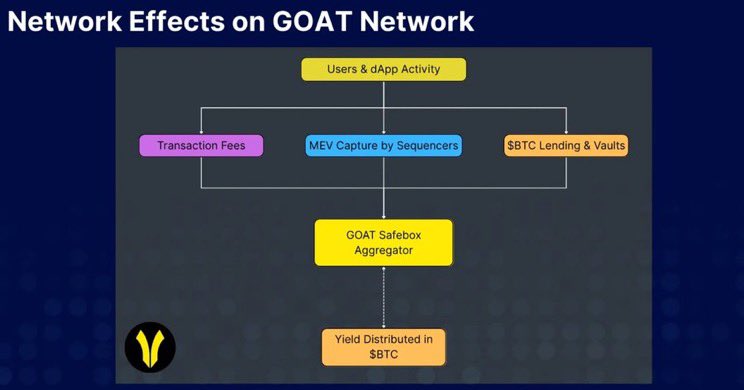 Network Effects on GOAT Network

Users & dApp Activity

Transaction Fees

MEV Capture by Sequencers

$BTC Lending & Vaults

GOAT Safebox Aggregator

Yield Distributed in $BTC